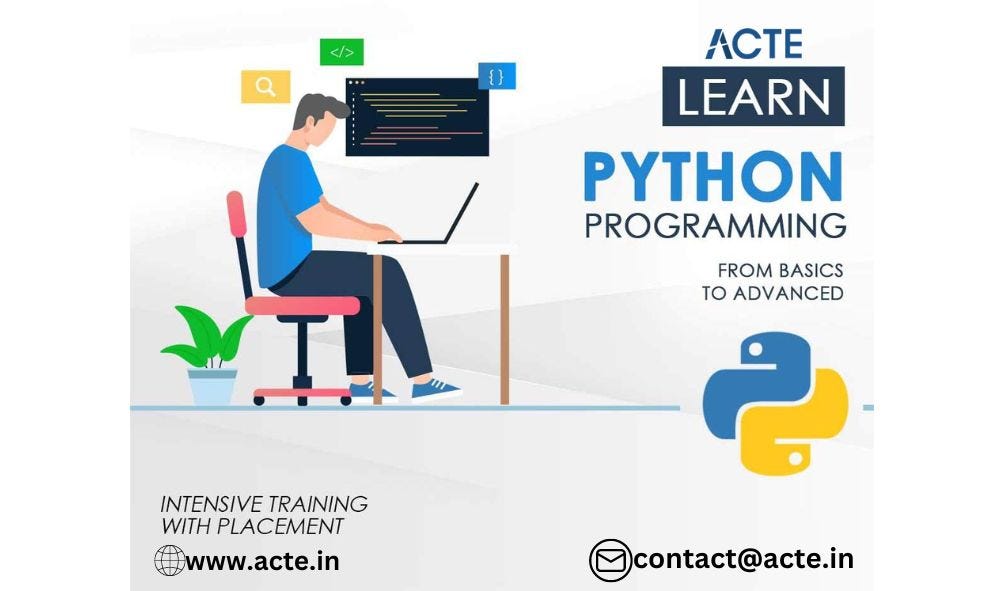 </>

{ }

ACTE
LEARN
PYTHON
PROGRAMMING

FROM BASICS
TO ADVANCED

INTENSIVE TRAINING
WITH PLACEMENT

www.acte.in

contact@acte.in